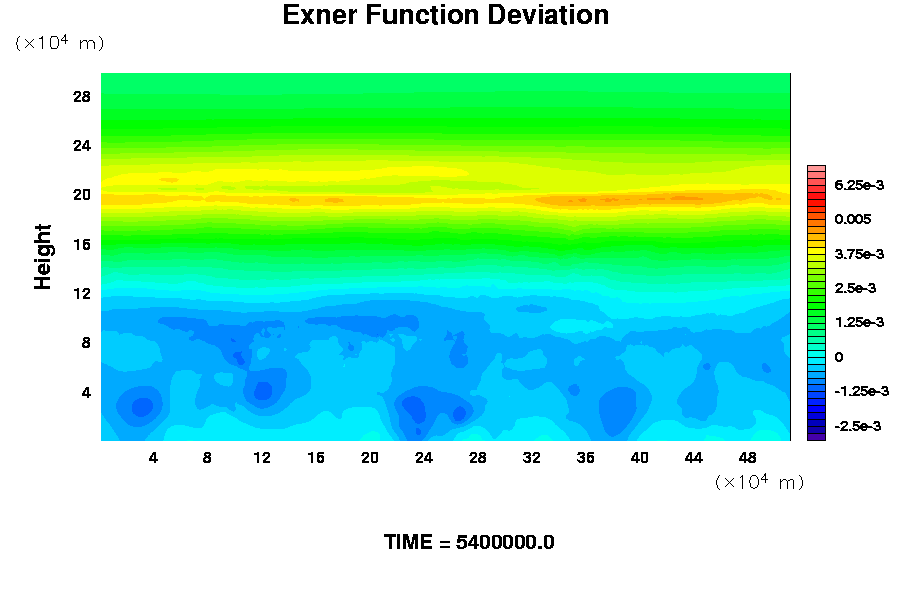 Exner Function Deviation

($\times 10^4$ m)

Height

28
24
20
16
12
8
4

4 8 12 16 20 24 28 32 36 40 44 48

($\times 10^4$ m)

6.25e-3
0.005
3.75e-3
2.5e-3
1.25e-3
0
-1.25e-3
-2.5e-3

TIME = 5400000.0